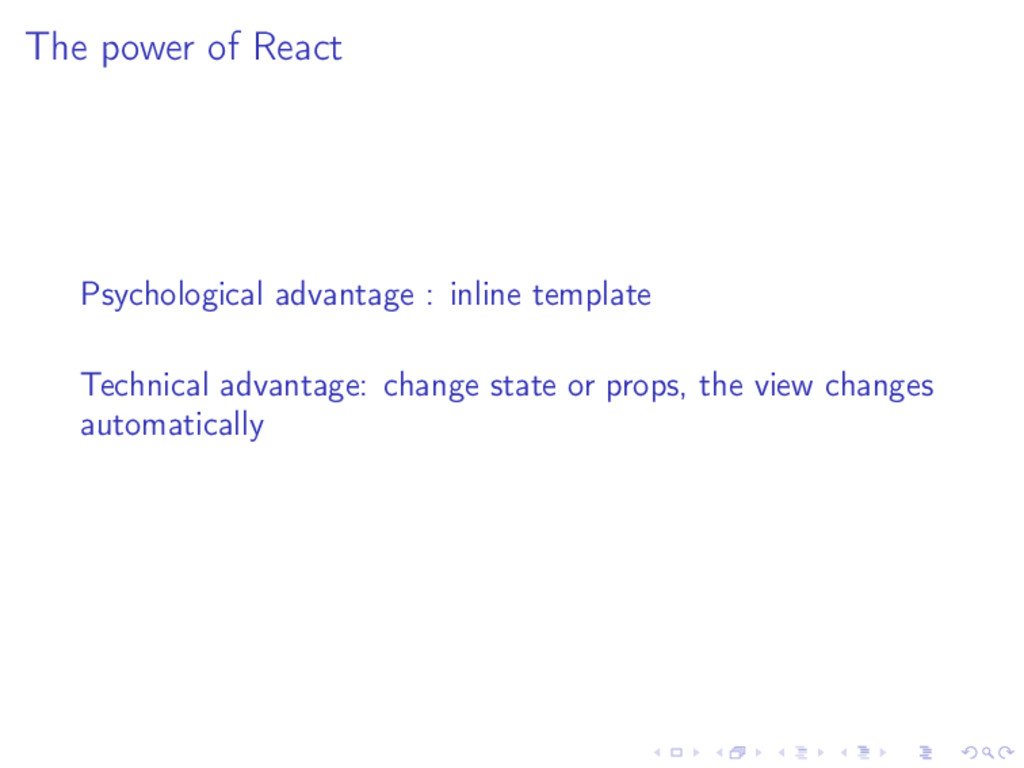 The power of React

Psychological advantage : inline template

Technical advantage: change state or props, the view changes automatically